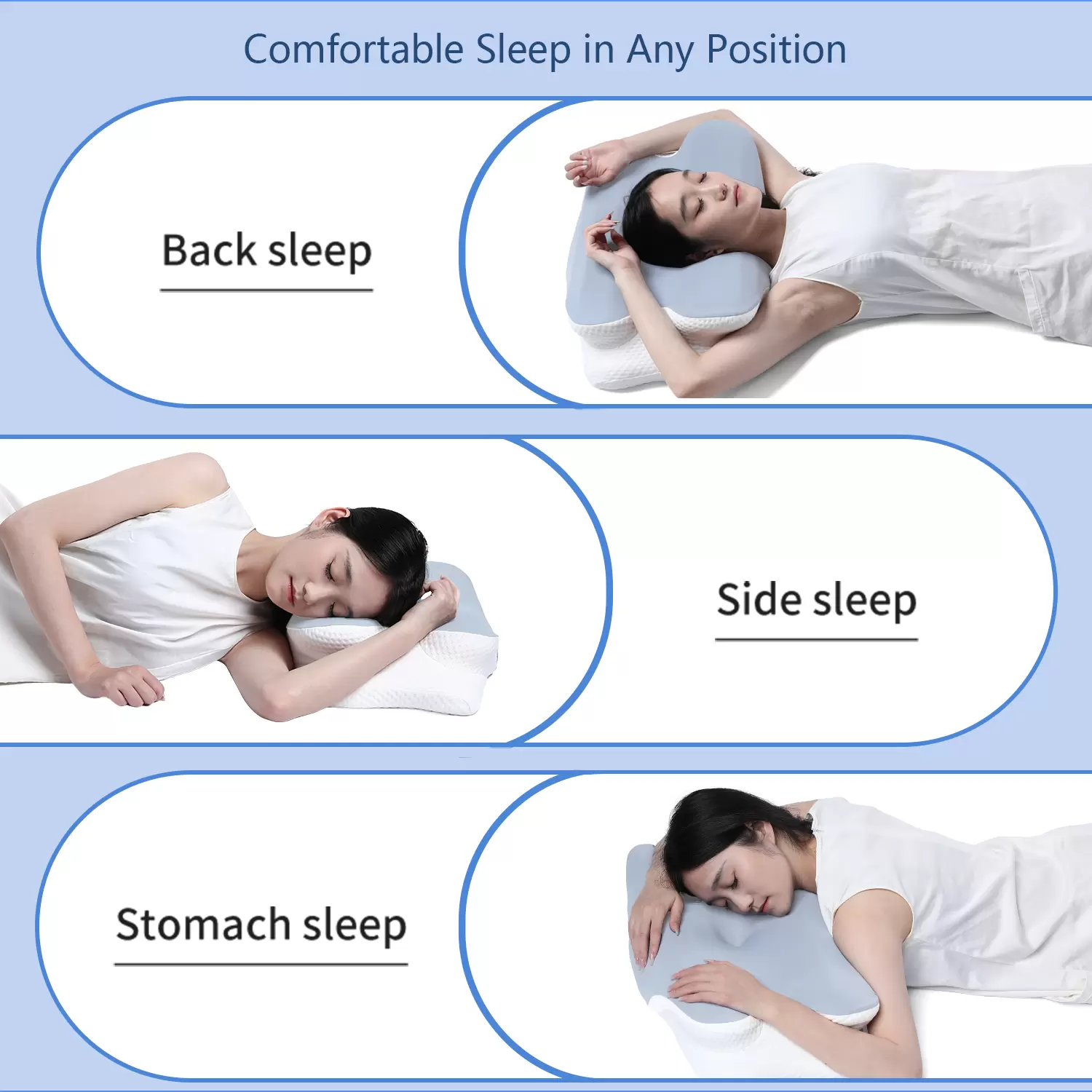 Comfortable Sleep in Any Position

Back sleep

Side sleep

Stomach sleep